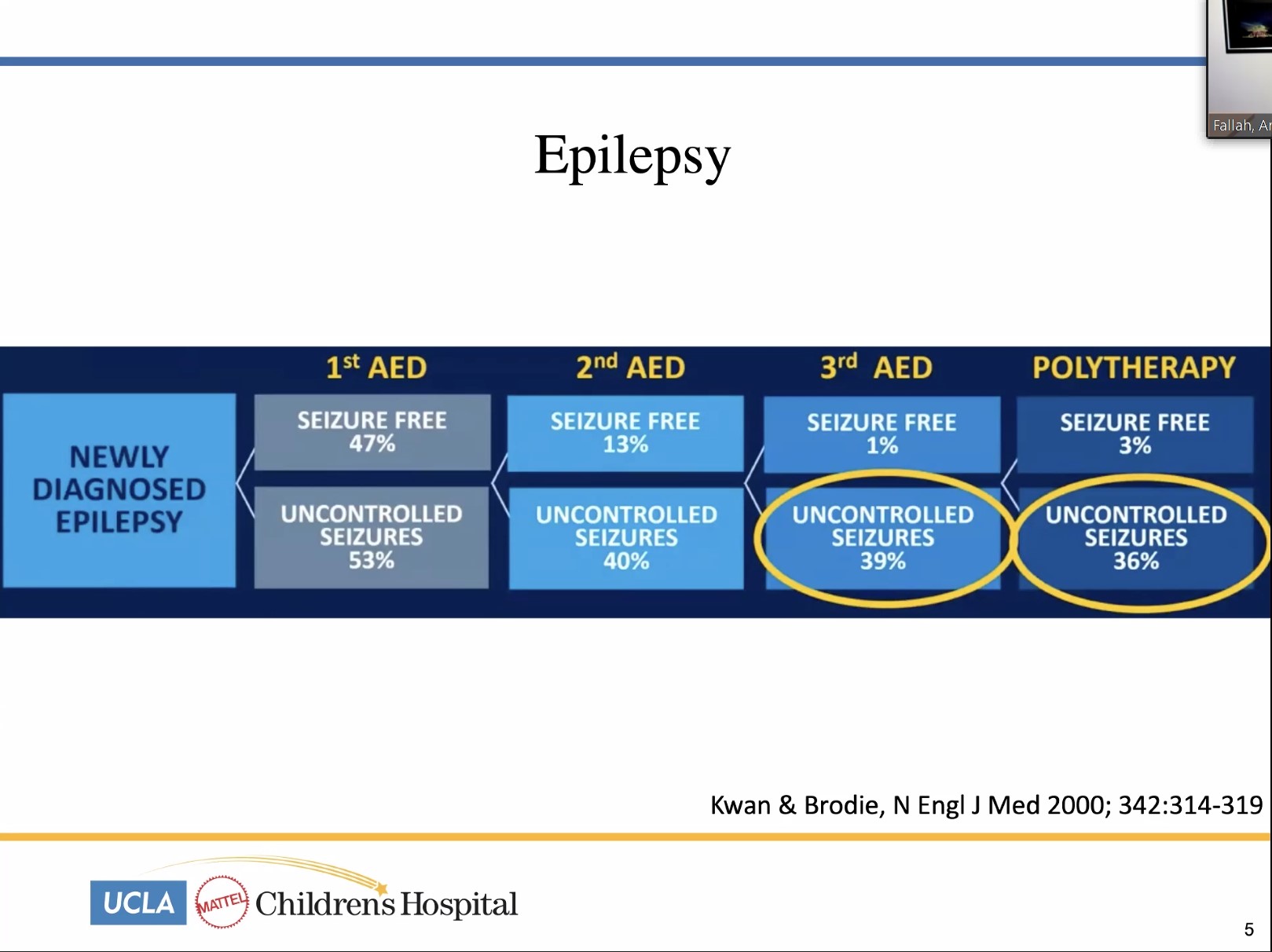 Fallah, A

Epilepsy

NEWLY DIAGNOSED EPILEPSY

1st AED
SEIZURE FREE 47%
UNCONTROLLED SEIZURES 53%

2nd AED
SEIZURE FREE 13%
UNCONTROLLED SEIZURES 40%

3rd AED
SEIZURE FREE 1%
UNCONTROLLED SEIZURES 39%

POLYTHERAPY
SEIZURE FREE 3%
UNCONTROLLED SEIZURES 36%

Kwan & Brodie, N Engl J Med 2000; 342:314-319

UCLA MATTEL Children's Hospital

5